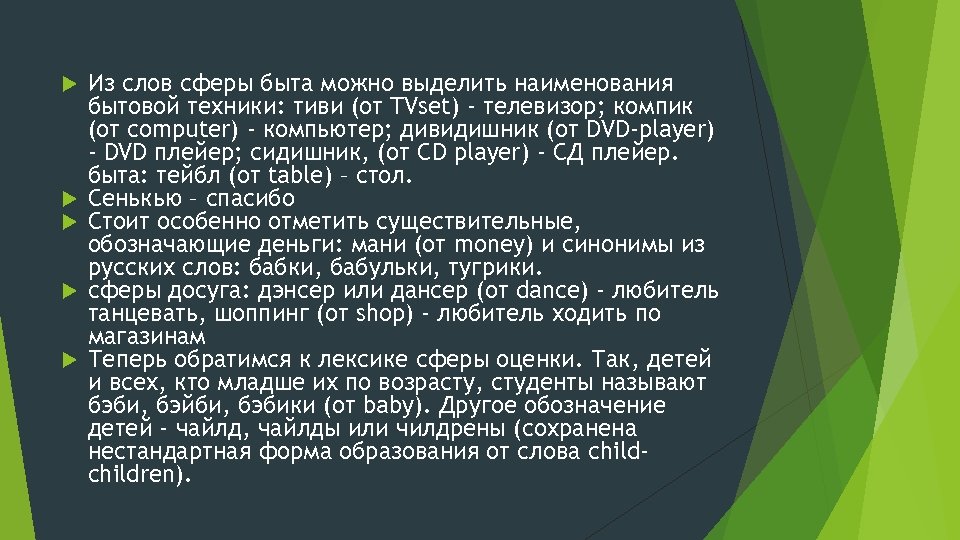 Из слов сферы быта можно выделить наименования бытовой техники: тиви (от TVset) - телевизор; компик (от computer) - компьютер; дивидишник (от DVD-player) - DVD плейер; сидишник, (от CD player) - СД плейер. быта: тейбл (от table) – стол.

Сенькью – спасибо

Стоит особенно отметить существительные, обозначающие деньги: мани (от money) и синонимы из русских слов: бабки, бабульки, тугрики.

сферы досуга: дэнсер или дансер (от dance) - любитель танцевать, шоппинг (от shop) - любитель ходить по магазинам

Теперь обратимся к лексике сферы оценки. Так, детей и всех, кто младше их по возрасту, студенты называют бэби, бэйби, бэбики (от baby). Другое обозначение детей - чайлд, чайлды или чилдрены (сохранена нестандартная форма образования от слова child-children).